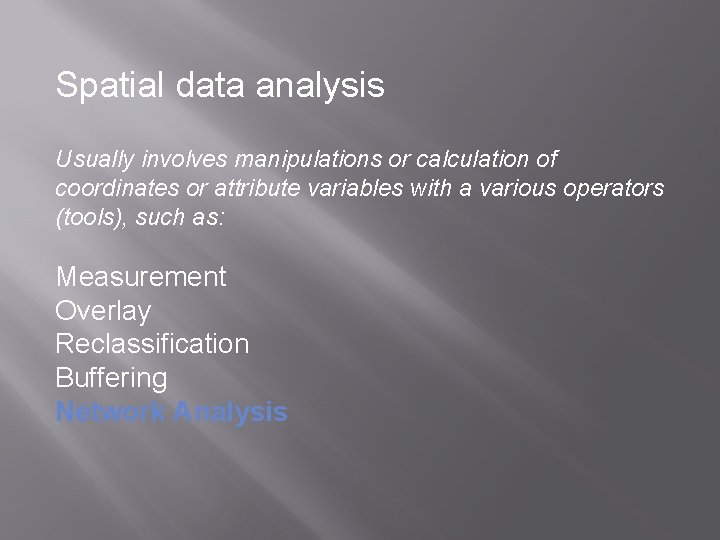 Spatial data analysis

Usually involves manipulations or calculation of coordinates or attribute variables with a various operators (tools), such as:

Measurement
Overlay
Reclassification
Buffering
Network Analysis